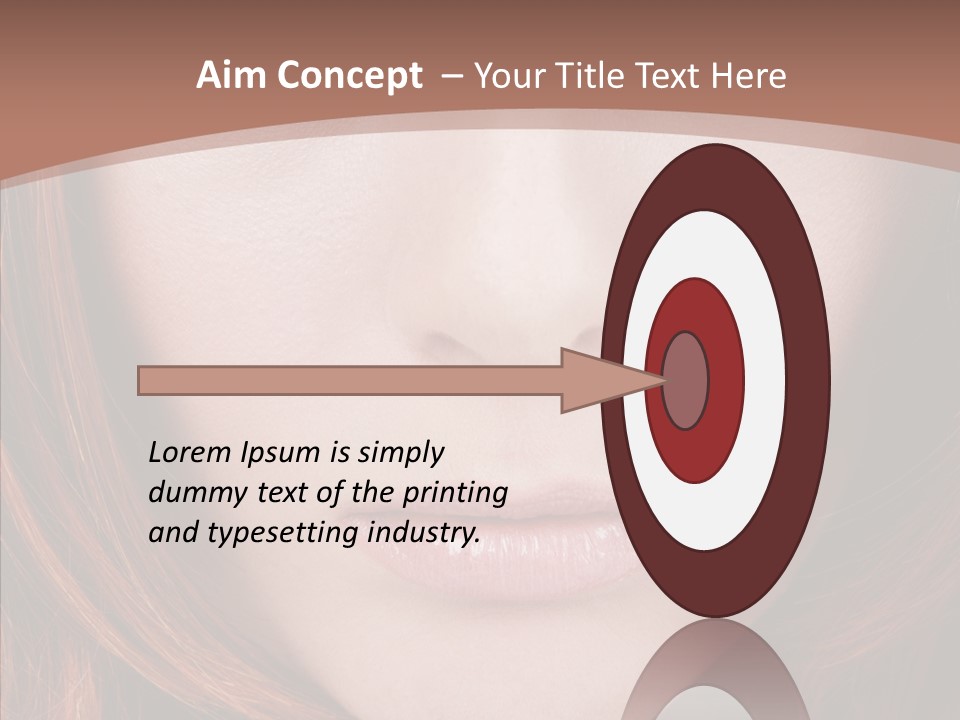 Aim Concept – Your Title Text Here

Lorem Ipsum is simply dummy text of the printing and typesetting industry.